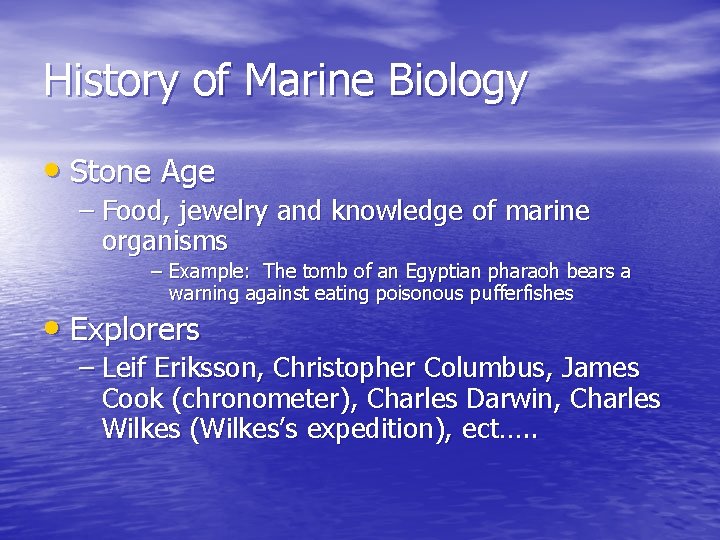 History of Marine Biology

• Stone Age
– Food, jewelry and knowledge of marine organisms
– Example: The tomb of an Egyptian pharaoh bears a warning against eating poisonous pufferfishes

• Explorers
– Leif Eriksson, Christopher Columbus, James Cook (chronometer), Charles Darwin, Charles Wilkes (Wilkes's expedition), ect…..